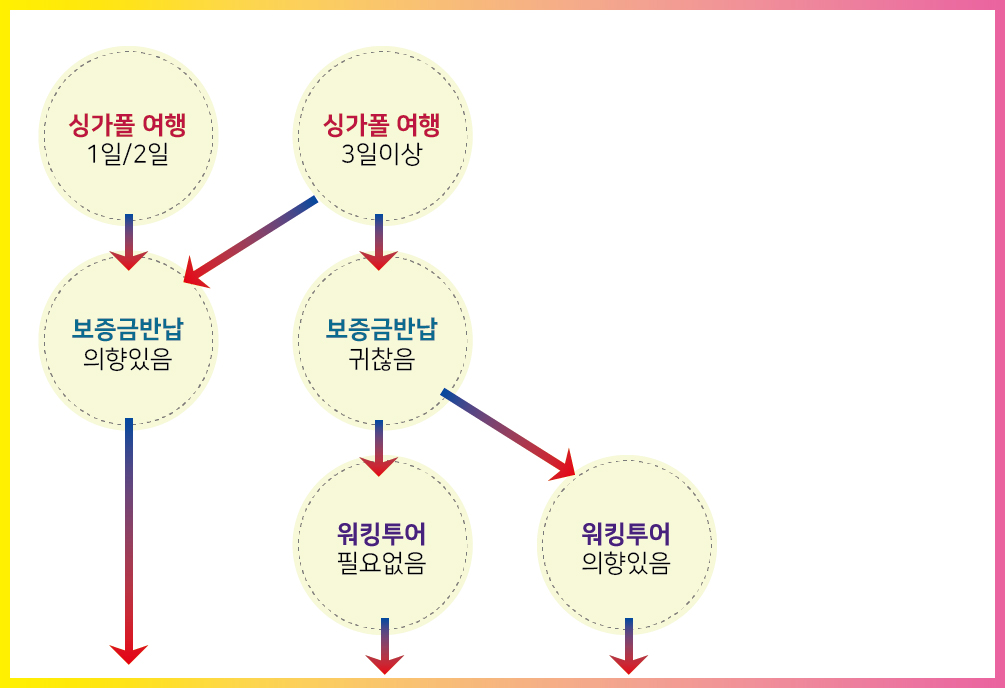 싱가폴 여행
1일/2일

싱가폴 여행
3일이상

보증금반납
의향있음

보증금반납
귀찮음

워킹투어
필요없음

워킹투어
의향있음